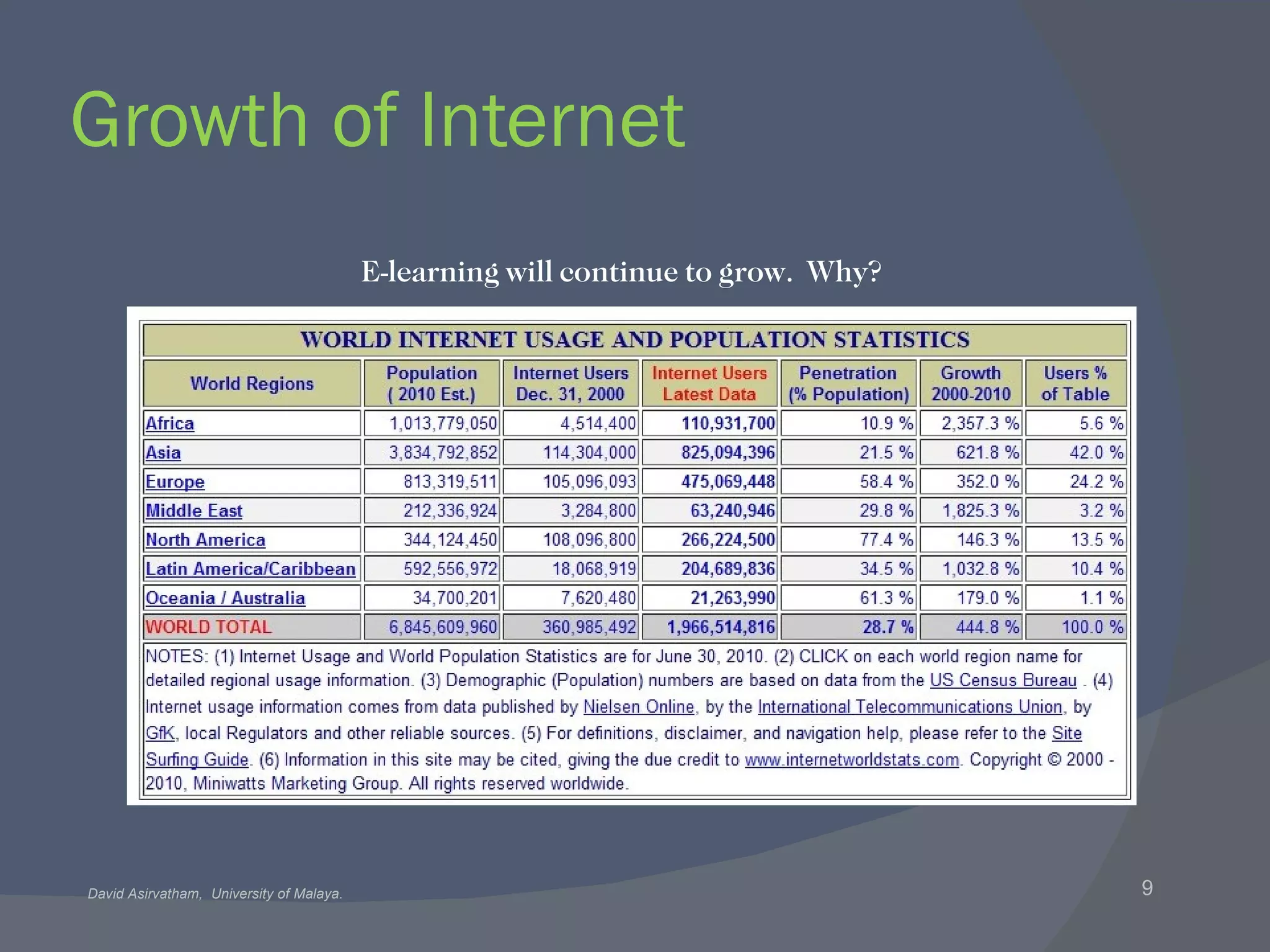 Growth of Internet

E-learning will continue to grow. Why?

WORLD INTERNET USAGE AND POPULATION STATISTICS

| World Regions | Population ( 2010 Est.) | Internet Users Dec. 31, 2000 | Internet Users Latest Data | Penetration (% Population) | Growth 2000-2010 | Users % of Table |
|---|---|---|---|---|---|---|
| Africa | 1,013,779,050 | 4,514,400 | 110,931,700 | 10.9 % | 2,357.3 % | 5.6 % |
| Asia | 3,834,792,852 | 114,304,000 | 825,094,396 | 21.5 % | 621.8 % | 42.0 % |
| Europe | 813,319,511 | 105,096,093 | 475,069,448 | 58.4 % | 352.0 % | 24.2 % |
| Middle East | 212,336,924 | 3,284,800 | 63,240,946 | 29.8 % | 1,825.3 % | 3.2 % |
| North America | 344,124,450 | 108,096,800 | 266,224,500 | 77.4 % | 146.3 % | 13.5 % |
| Latin America/Caribbean | 592,556,972 | 18,068,919 | 204,689,836 | 34.5 % | 1,032.8 % | 10.4 % |
| Oceania / Australia | 34,700,201 | 7,620,480 | 21,263,990 | 61.3 % | 179.0 % | 1.1 % |
| WORLD TOTAL | 6,845,609,960 | 360,985,492 | 1,966,514,816 | 28.7 % | 444.8 % | 100.0 % |

NOTES: (1) Internet Usage and World Population Statistics are for June 30, 2010. (2) CLICK on each world region name for detailed regional usage information. (3) Demographic (Population) numbers are based on data from the US Census Bureau . (4) Internet usage information comes from data published by Nielsen Online, by the International Telecommunications Union, by GfK, local Regulators and other reliable sources. (5) For definitions, disclaimer, and navigation help, please refer to the Site Surfing Guide. (6) Information in this site may be cited, giving the due credit to www.internetworldstats.com. Copyright © 2000 - 2010, Miniwatts Marketing Group. All rights reserved worldwide.

David Asirvatham, University of Malaya.

9